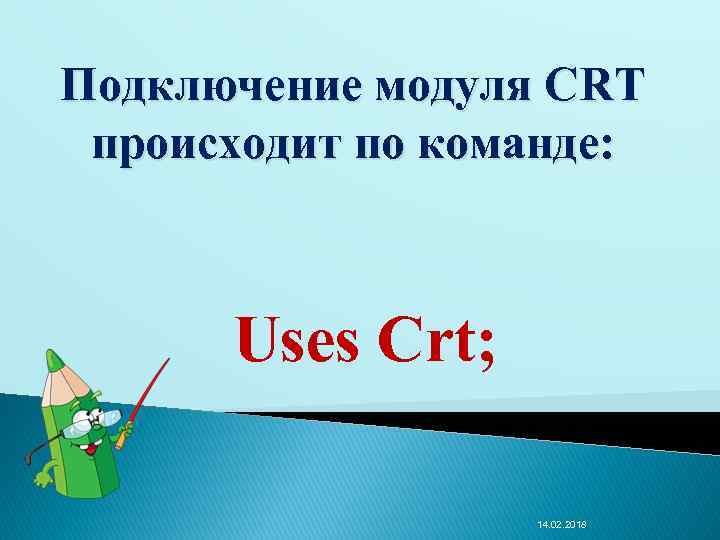 Подключение модуля CRT происходит по команде:

Uses Crt;

14.02.2018